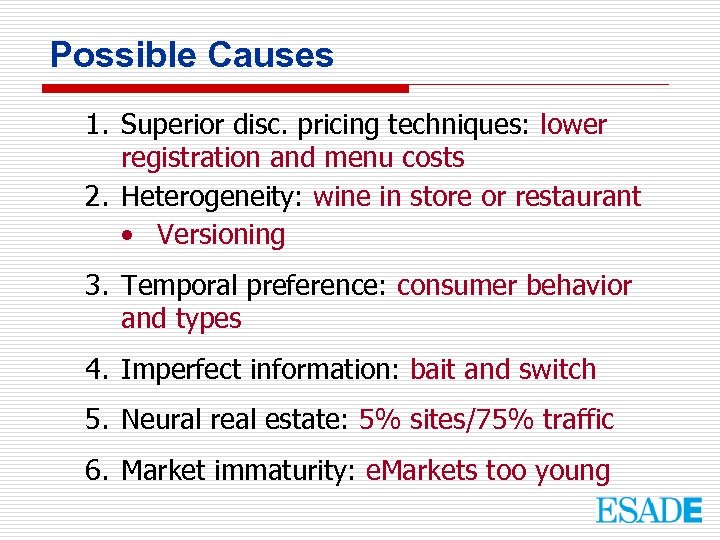 Possible Causes

1. Superior disc. pricing techniques: lower registration and menu costs
2. Heterogeneity: wine in store or restaurant
   • Versioning
3. Temporal preference: consumer behavior and types
4. Imperfect information: bait and switch
5. Neural real estate: 5% sites/75% traffic
6. Market immaturity: eMarkets too young

ESADE